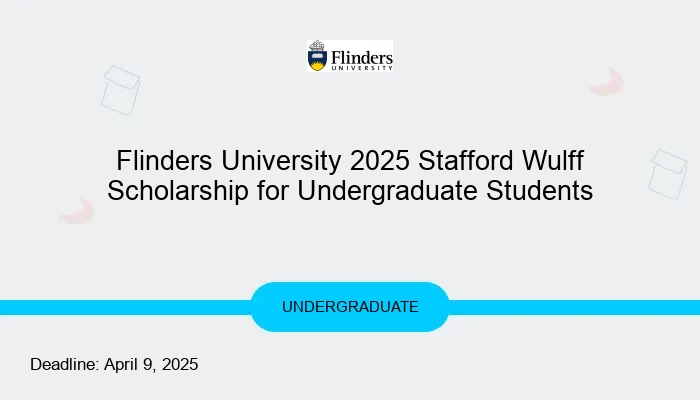 Flinders UNIVERSITY

Flinders University 2025 Stafford Wulff Scholarship for Undergraduate Students

UNDERGRADUATE

Deadline: April 9, 2025